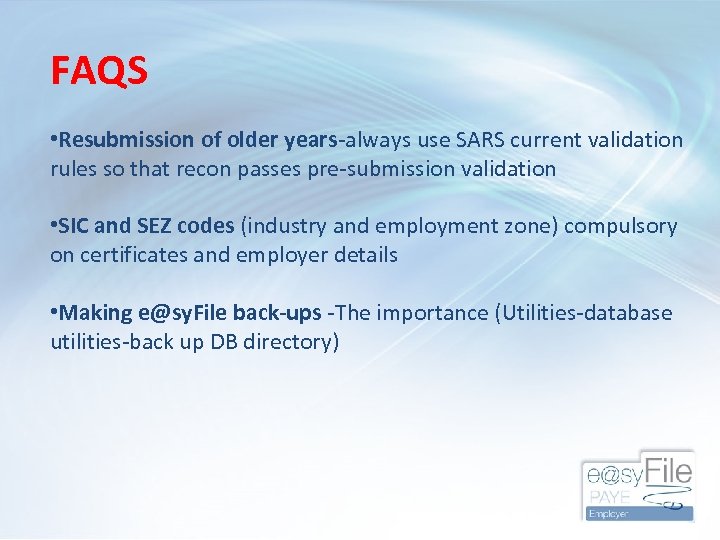 FAQS

•Resubmission of older years-always use SARS current validation rules so that recon passes pre-submission validation

•SIC and SEZ codes (industry and employment zone) compulsory on certificates and employer details

•Making e@syFile back-ups -The importance (Utilities-database utilities-back up DB directory)

e@syFile
PAYE
Employer